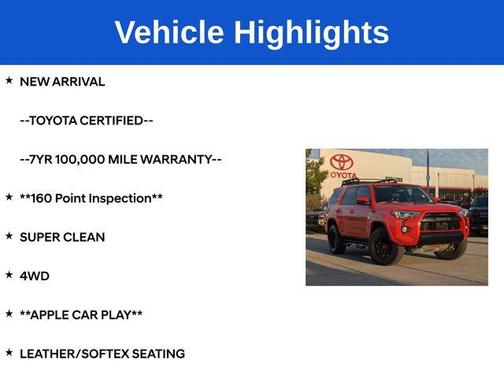 Vehicle Highlights

★ NEW ARRIVAL

--TOYOTA CERTIFIED--

--7YR 100,000 MILE WARRANTY--

★ **160 Point Inspection**

★ SUPER CLEAN

★ 4WD

★ **APPLE CAR PLAY**

★ LEATHER/SOFTEX SEATING

TOYOTA